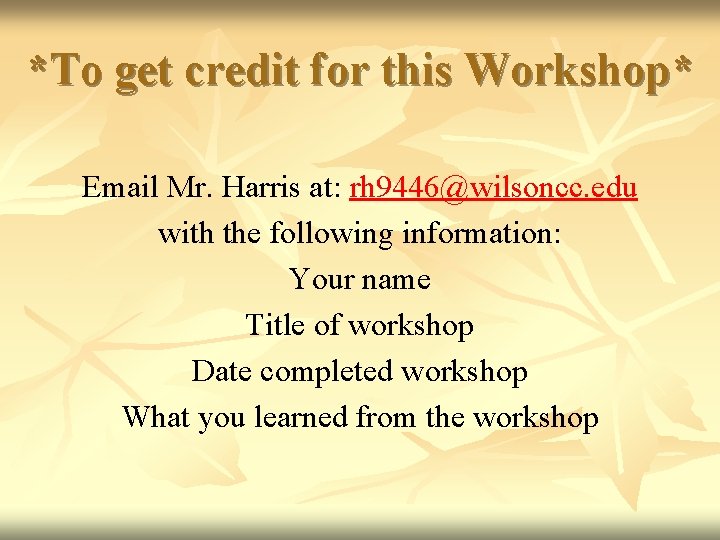 *To get credit for this Workshop*

Email Mr. Harris at: rh9446@wilsoncc.edu
with the following information:
Your name
Title of workshop
Date completed workshop
What you learned from the workshop